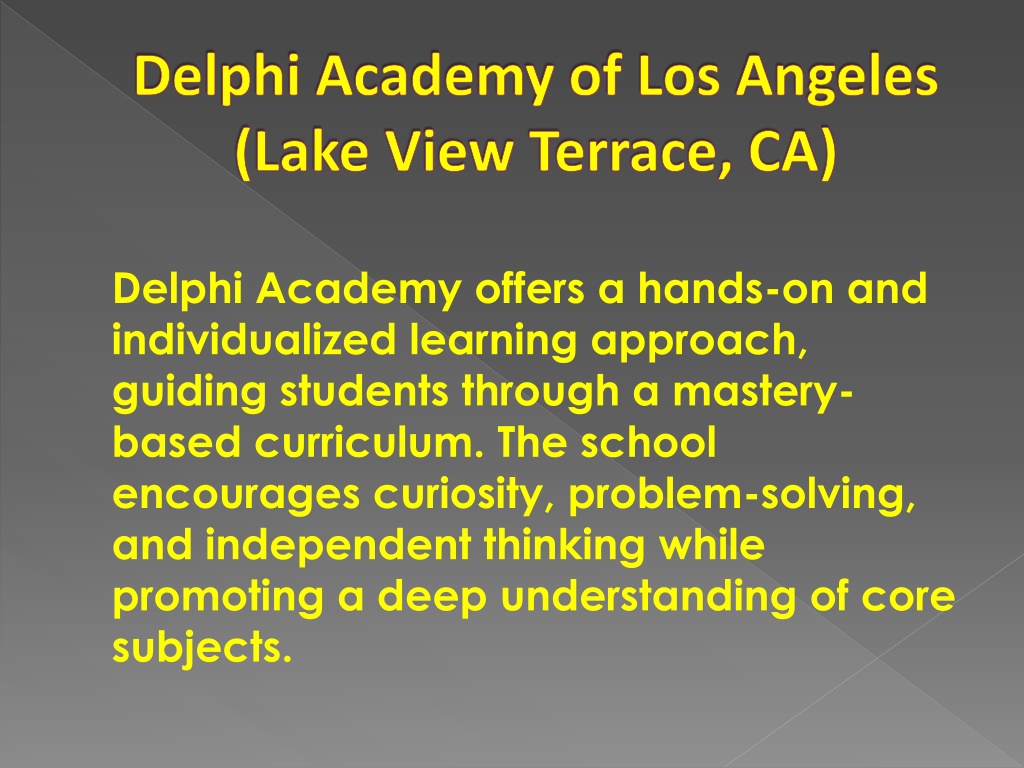 Delphi Academy of Los Angeles (Lake View Terrace, CA)

Delphi Academy offers a hands-on and individualized learning approach, guiding students through a mastery-based curriculum. The school encourages curiosity, problem-solving, and independent thinking while promoting a deep understanding of core subjects.